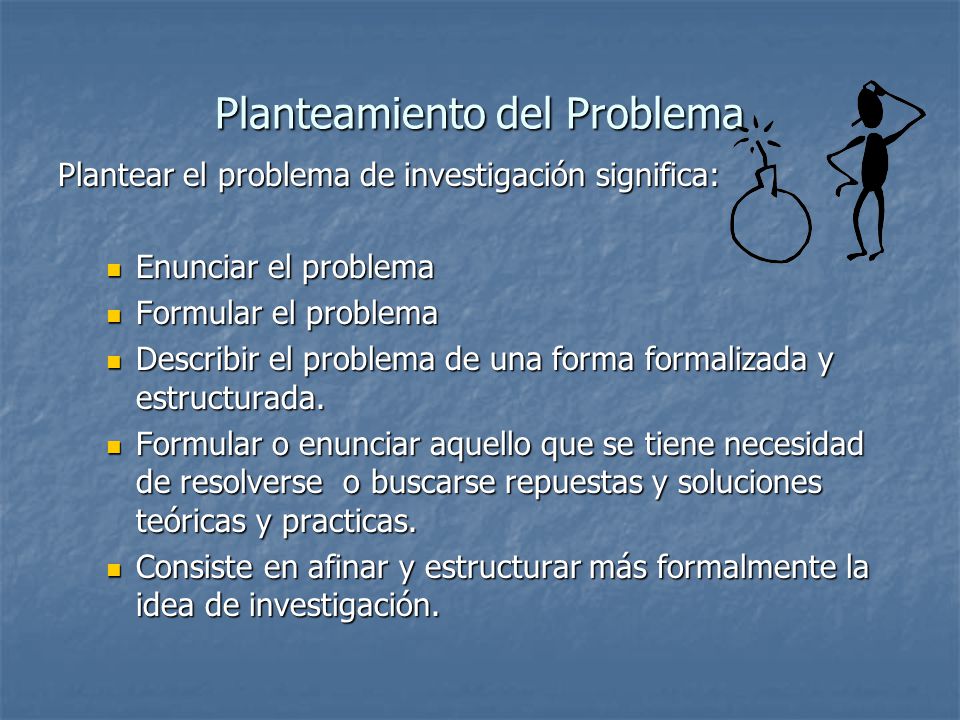 Planteamiento del Problema

Plantear el problema de investigación significa:

- Enunciar el problema
- Formular el problema
- Describir el problema de una forma formalizada y estructurada.
- Formular o enunciar aquello que se tiene necesidad de resolverse o buscarse repuestas y soluciones teóricas y practicas.
- Consiste en afinar y estructurar más formalmente la idea de investigación.